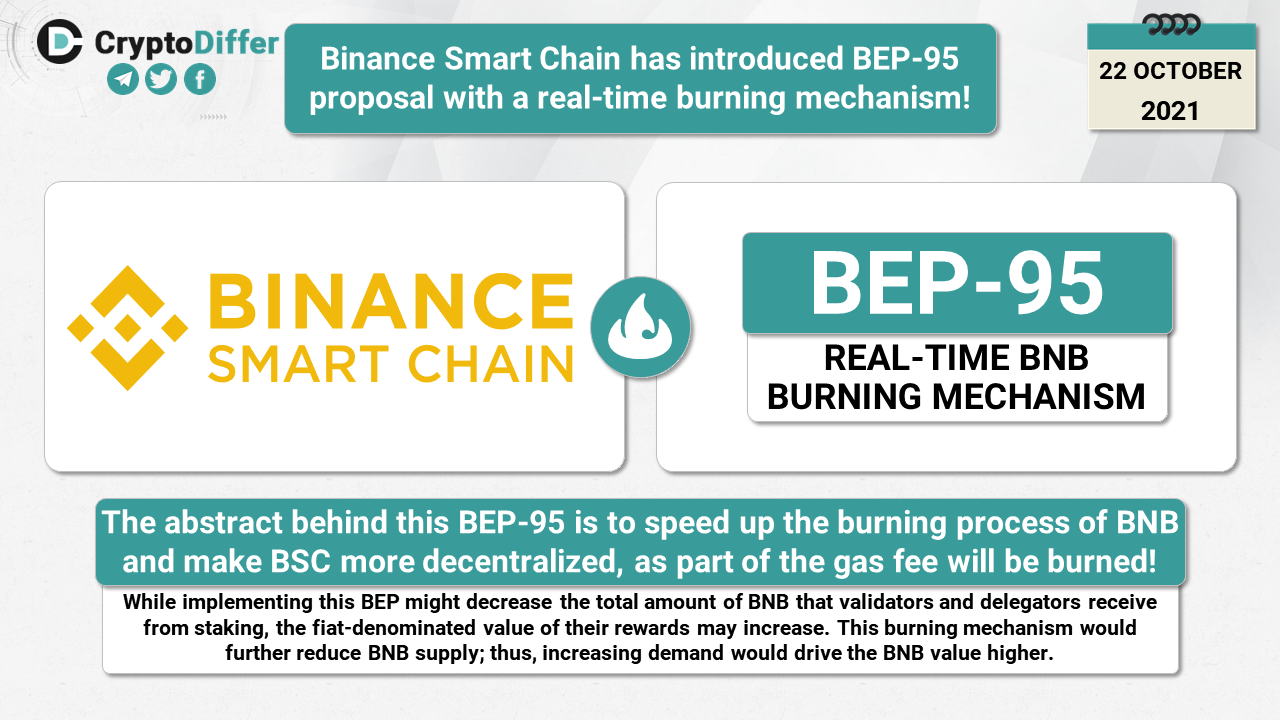 CryptoDiffer

Binance Smart Chain has introduced BEP-95 proposal with a real-time burning mechanism!

22 OCTOBER 2021

BINANCE SMART CHAIN

BEP-95

REAL-TIME BNB BURNING MECHANISM

The abstract behind this BEP-95 is to speed up the burning process of BNB and make BSC more decentralized, as part of the gas fee will be burned!

While implementing this BEP might decrease the total amount of BNB that validators and delegators receive from staking, the fiat-denominated value of their rewards may increase. This burning mechanism would further reduce BNB supply; thus, increasing demand would drive the BNB value higher.